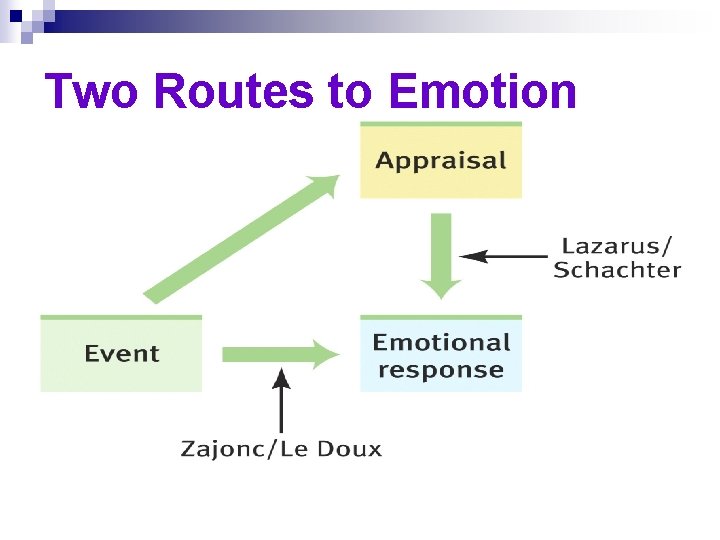 Two Routes to Emotion

Appraisal

Lazarus/
Schachter

Event

Emotional
response

Zajonc/Le Doux